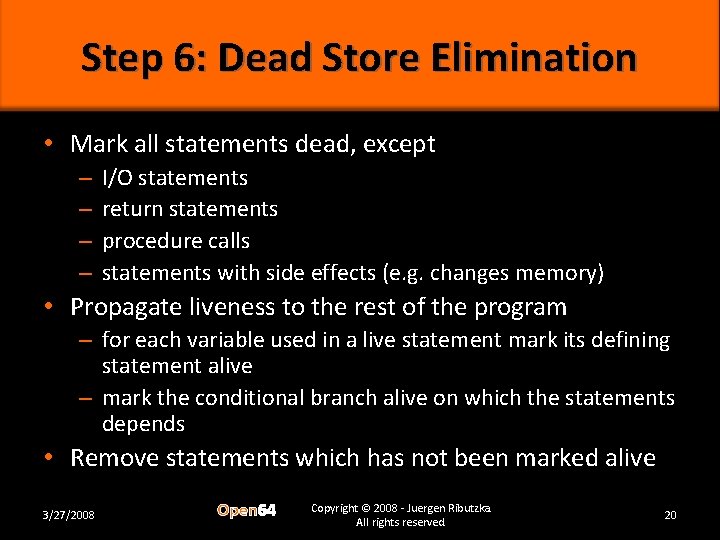 Step 6: Dead Store Elimination

• Mark all statements dead, except
– I/O statements
– return statements
– procedure calls
– statements with side effects (e.g. changes memory)

• Propagate liveness to the rest of the program
– for each variable used in a live statement mark its defining statement alive
– mark the conditional branch alive on which the statements depends

• Remove statements which has not been marked alive

3/27/2008

Open64

Copyright © 2008 - Juergen Ributzka
All rights reserved

20